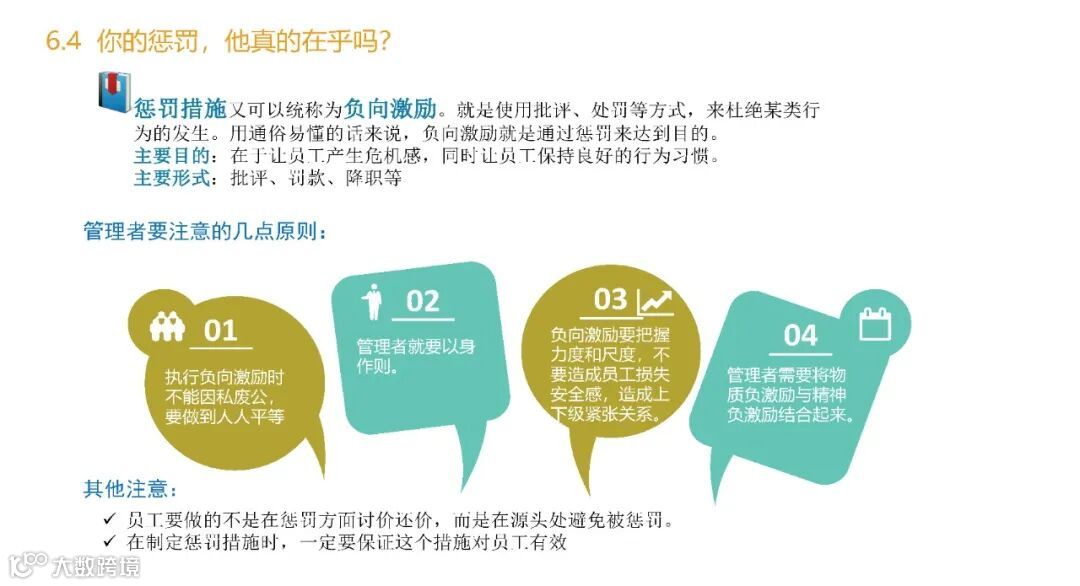 6.4 你的惩罚，他真的在乎吗?

惩罚措施又可以统称为负向激励。就是使用批评、处罚等方式，来杜绝某类行为的发生。用通俗易懂的话来说，负向激励就是通过惩罚来达到目的。
主要目的：在于让员工产生危机感，同时让员工保持良好的行为习惯。
主要形式：批评、罚款、降职等

管理者要注意的几点原则：

01
执行负向激励时不能因私废公，要做到人人平等

02
管理者就要以身作则。

03
负向激励要把握力度和尺度，不要造成员工损失安全感，造成上下级紧张关系。

04
管理者需要将物质负激励与精神负激励结合起来。

其他注意：
✓ 员工要做的不是在惩罚方面讨价还价，而是在源头处避免被惩罚。
✓ 在制定惩罚措施时，一定要保证这个措施对员工有效

大数跨境